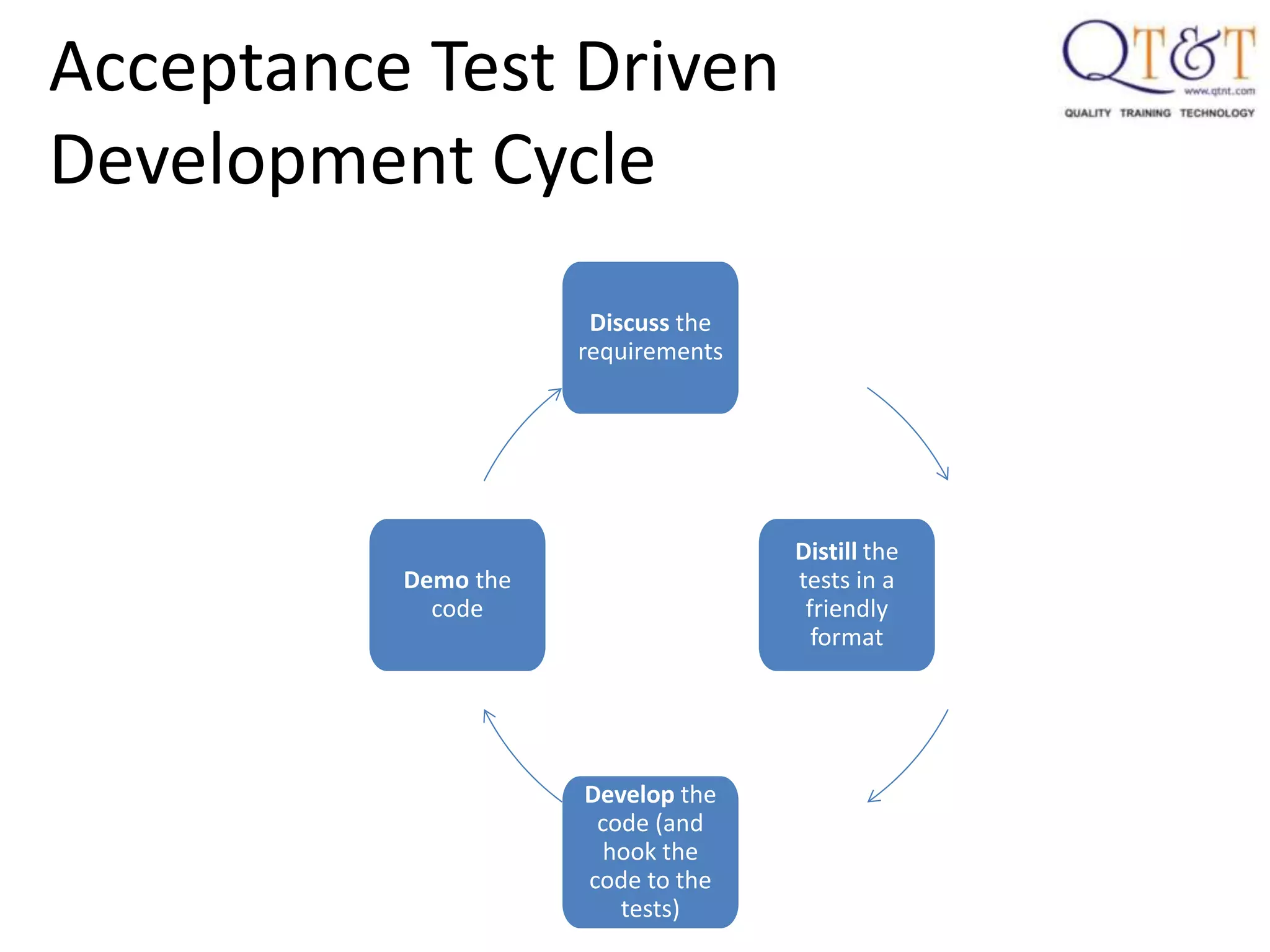 Acceptance Test Driven Development Cycle

QT&T
www.qtnt.com
QUALITY TRAINING TECHNOLOGY

Discuss the requirements

Distill the tests in a friendly format

Develop the code (and hook the code to the tests)

Demo the code